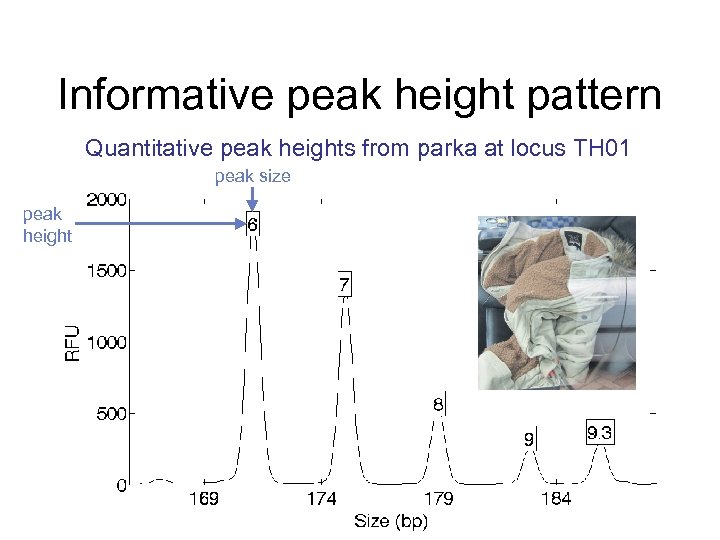 Informative peak height pattern

Quantitative peak heights from parka at locus TH01

peak size

peak height

2000
1500
1000
500
0

RFU

6
7
8
9
9.3

169
174
179
184

Size (bp)